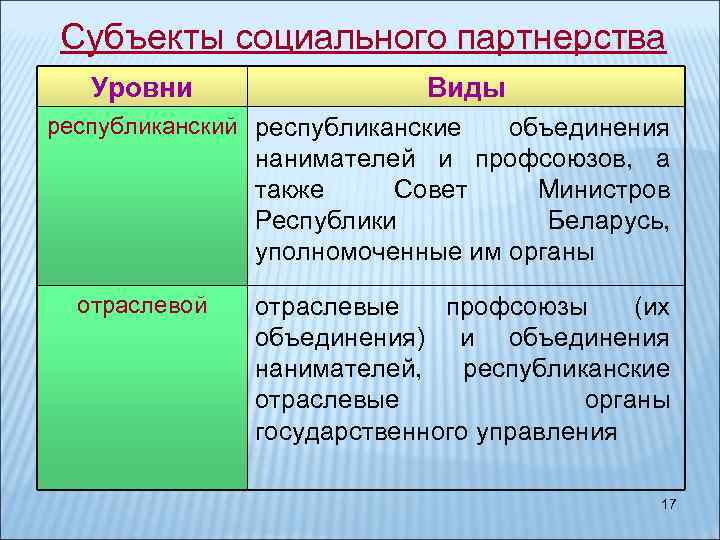 Субъекты социального партнерства

| Уровни | Виды |
|---|---|
| республиканский | республиканские объединения нанимателей и профсоюзов, а также Совет Министров Республики Беларусь, уполномоченные им органы |
| отраслевой | отраслевые профсоюзы (их объединения) и объединения нанимателей, республиканские отраслевые органы государственного управления |

17